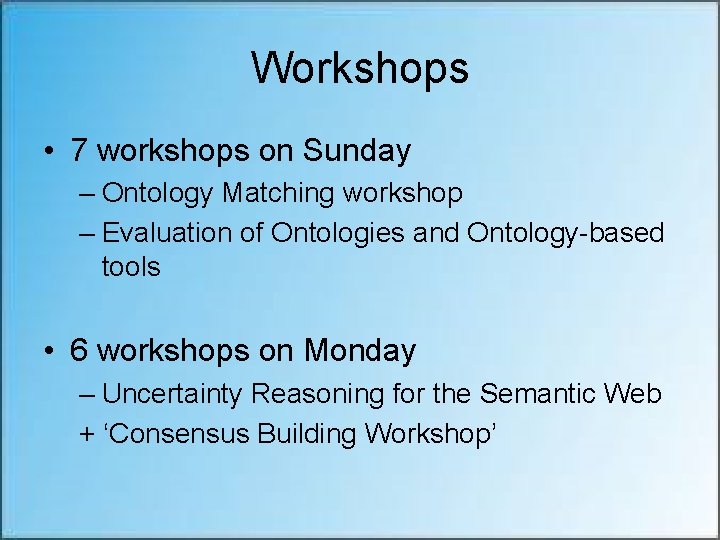 Workshops

• 7 workshops on Sunday
– Ontology Matching workshop
– Evaluation of Ontologies and Ontology-based tools

• 6 workshops on Monday
– Uncertainty Reasoning for the Semantic Web
+ ‘Consensus Building Workshop’